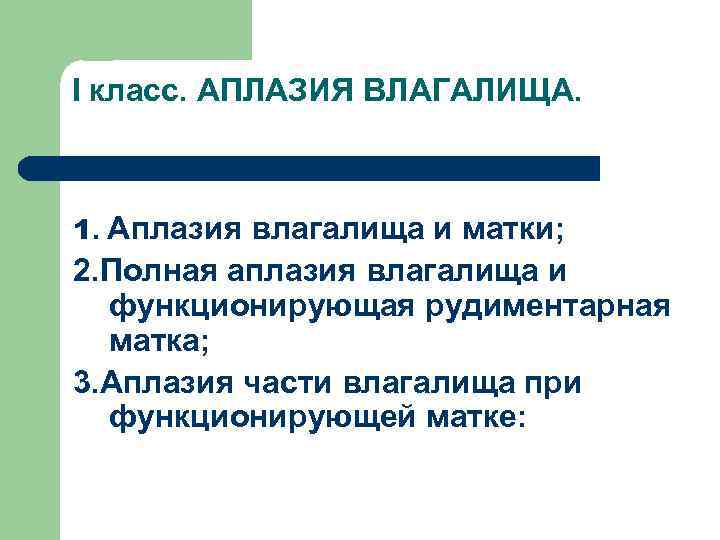 I класс. АПЛАЗИЯ ВЛАГАЛИЩА.

1. Аплазия влагалища и матки;

2.Полная аплазия влагалища и функционирующая рудиментарная матка;

3.Аплазия части влагалища при функционирующей матке: